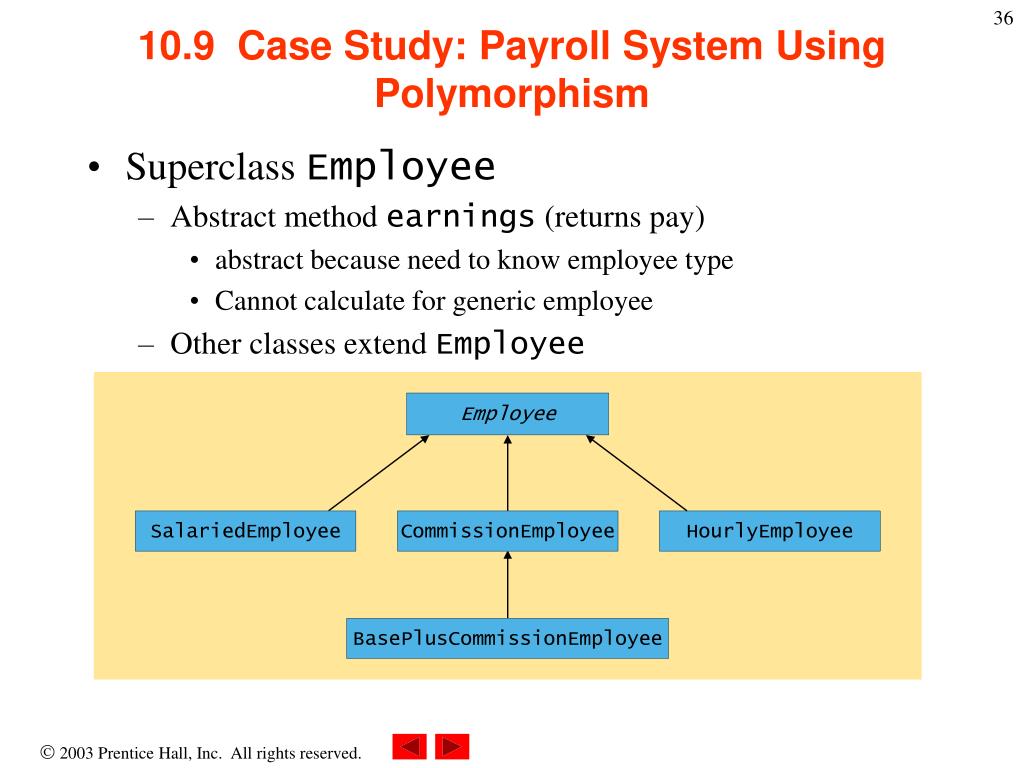 36

10.9 Case Study: Payroll System Using Polymorphism

• Superclass Employee
– Abstract method earnings (returns pay)
• abstract because need to know employee type
• Cannot calculate for generic employee
– Other classes extend Employee

Employee

SalariedEmployee

CommissionEmployee

HourlyEmployee

BasePlusCommissionEmployee

© 2003 Prentice Hall, Inc. All rights reserved.